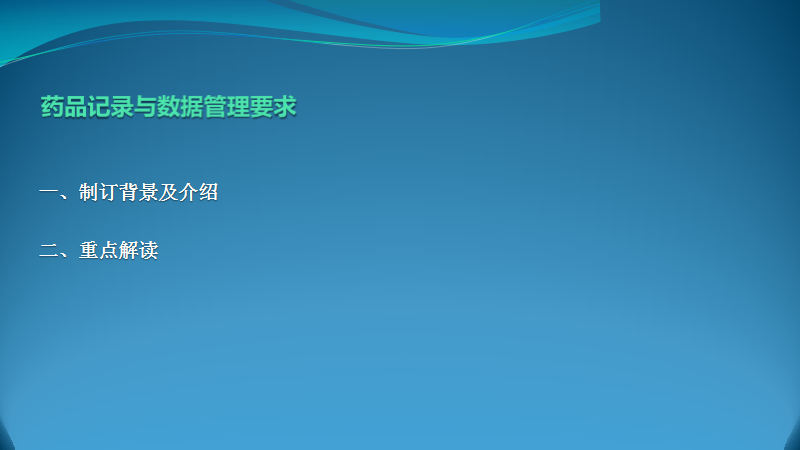 药品记录与数据管理要求

一、制订背景及介绍

二、重点解读